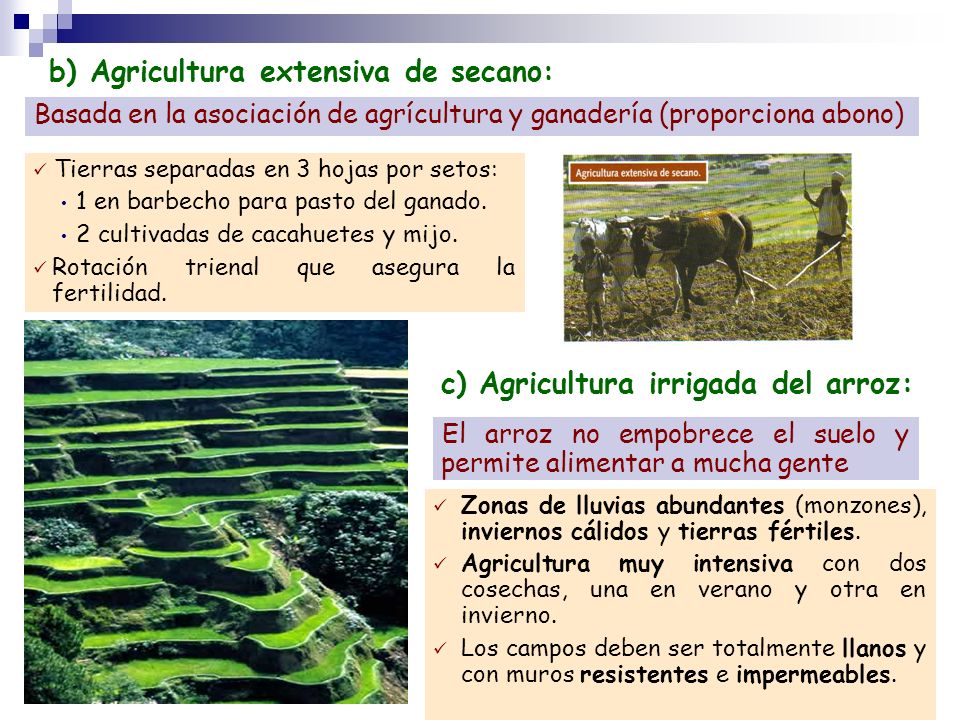 b) Agricultura extensiva de secano:

Basada en la asociación de agrícultura y ganadería (proporciona abono)

✓ Tierras separadas en 3 hojas por setos:
• 1 en barbecho para pasto del ganado.
• 2 cultivadas de cacahuetes y mijo.
✓ Rotación trienal que asegura la fertilidad.

Agricultura extensiva de secano.

c) Agricultura irrigada del arroz:

El arroz no empobrece el suelo y permite alimentar a mucha gente

✓ Zonas de lluvias abundantes (monzones), inviernos cálidos y tierras fértiles.
✓ Agricultura muy intensiva con dos cosechas, una en verano y otra en invierno.
✓ Los campos deben ser totalmente llanos y con muros resistentes e impermeables.